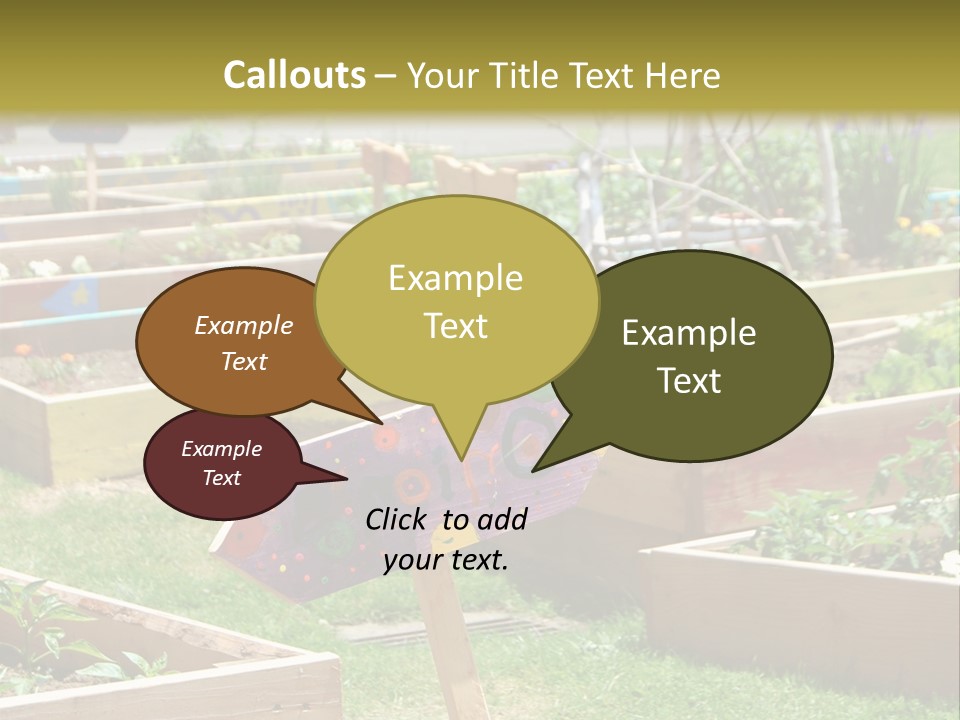 Callouts – Your Title Text Here

Example Text

Example Text

Example Text

Example Text

Click to add your text.